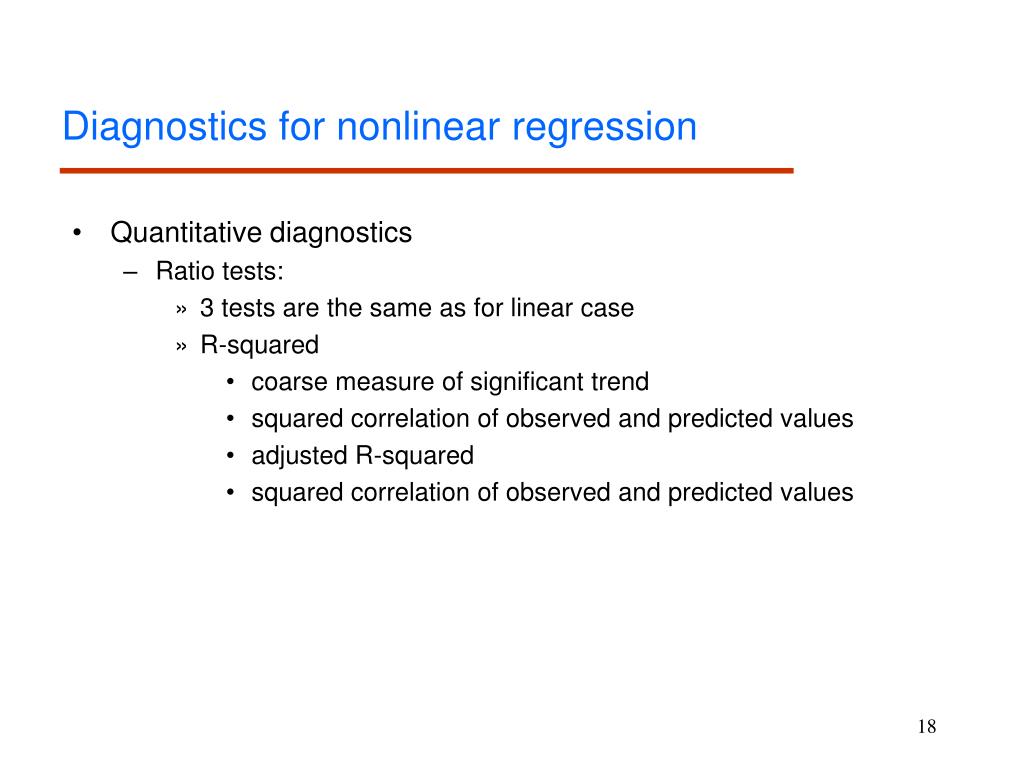 Diagnostics for nonlinear regression

• Quantitative diagnostics
– Ratio tests:
» 3 tests are the same as for linear case
» R-squared
• coarse measure of significant trend
• squared correlation of observed and predicted values
• adjusted R-squared
• squared correlation of observed and predicted values

18